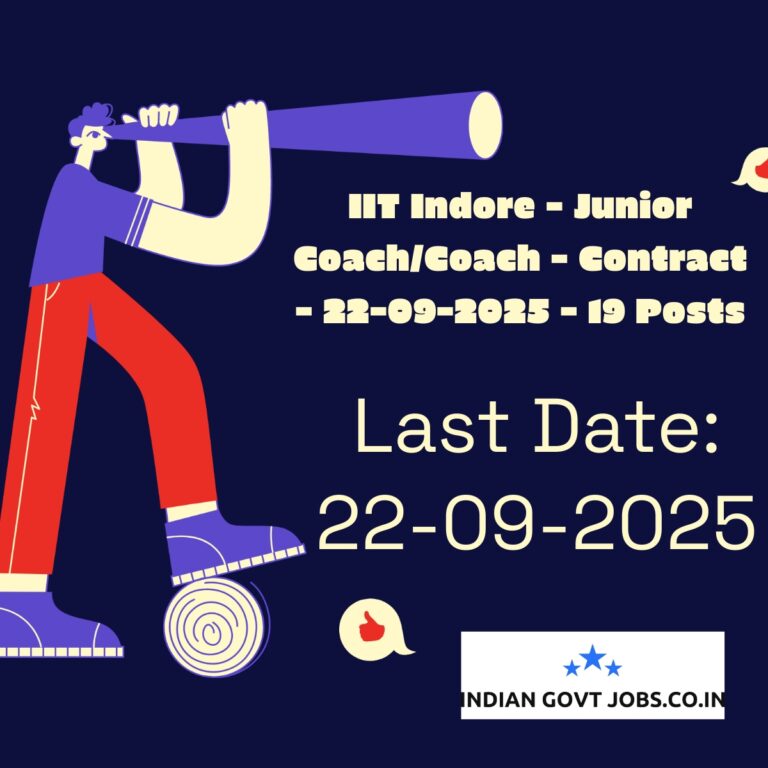 IIT Indore - Junior Coach/Coach - Contract - 22-09-2025 - 19 Posts

Last Date: 22-09-2025

INDIAN GOVT JOBS.CO.IN